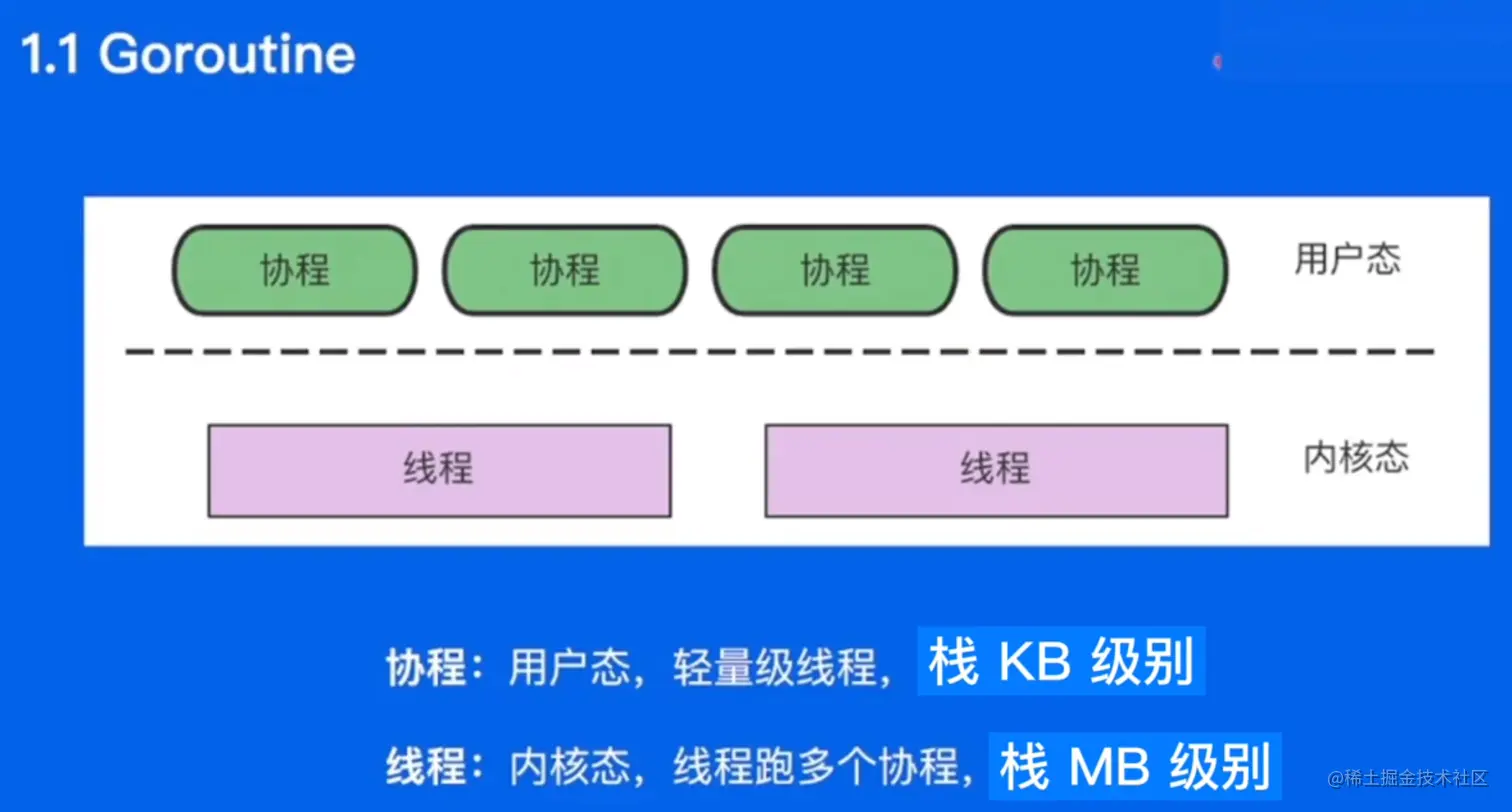 1.1 Goroutine

协程 协程 协程 协程 用户态

线程 线程 内核态

协程：用户态，轻量级线程，栈 KB 级别

线程：内核态，线程跑多个协程，栈 MB 级别

@稀土掘金技术社区